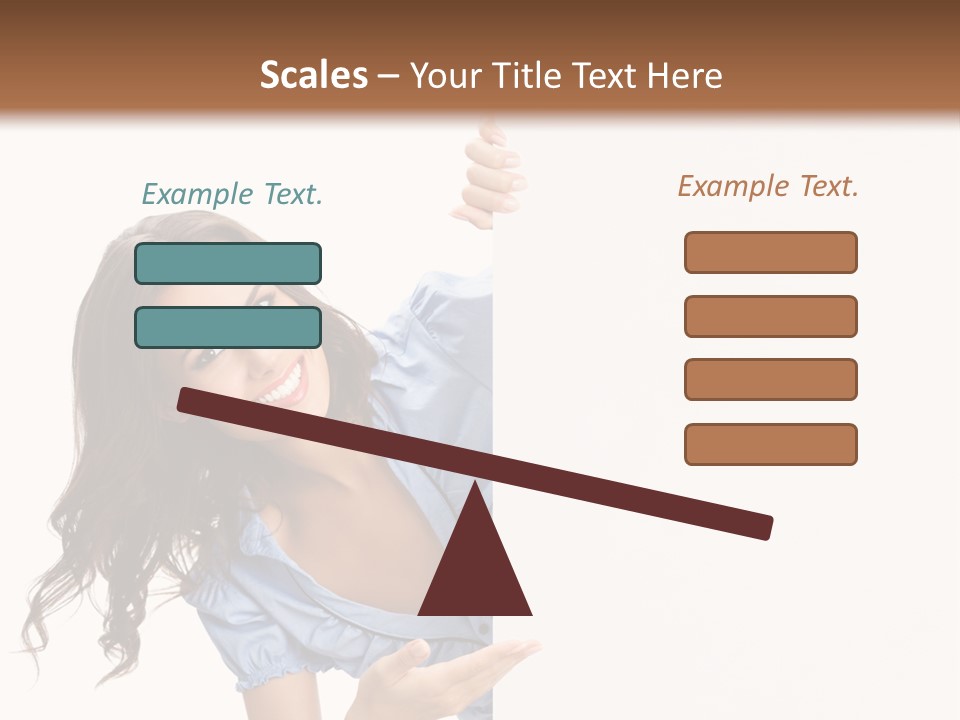 Scales – Your Title Text Here

Example Text.

Example Text.